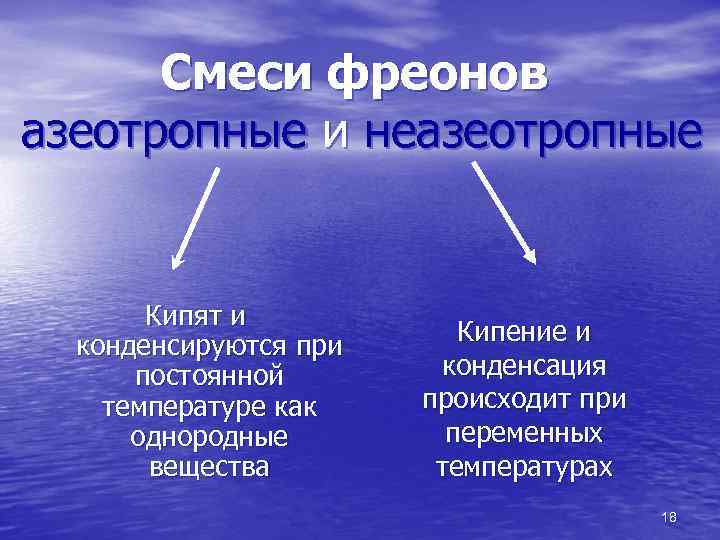 Смеси фреонов
азеотропные и неазеотропные

Кипят и конденсируются при постоянной температуре как однородные вещества

Кипение и конденсация происходит при переменных температурах

18